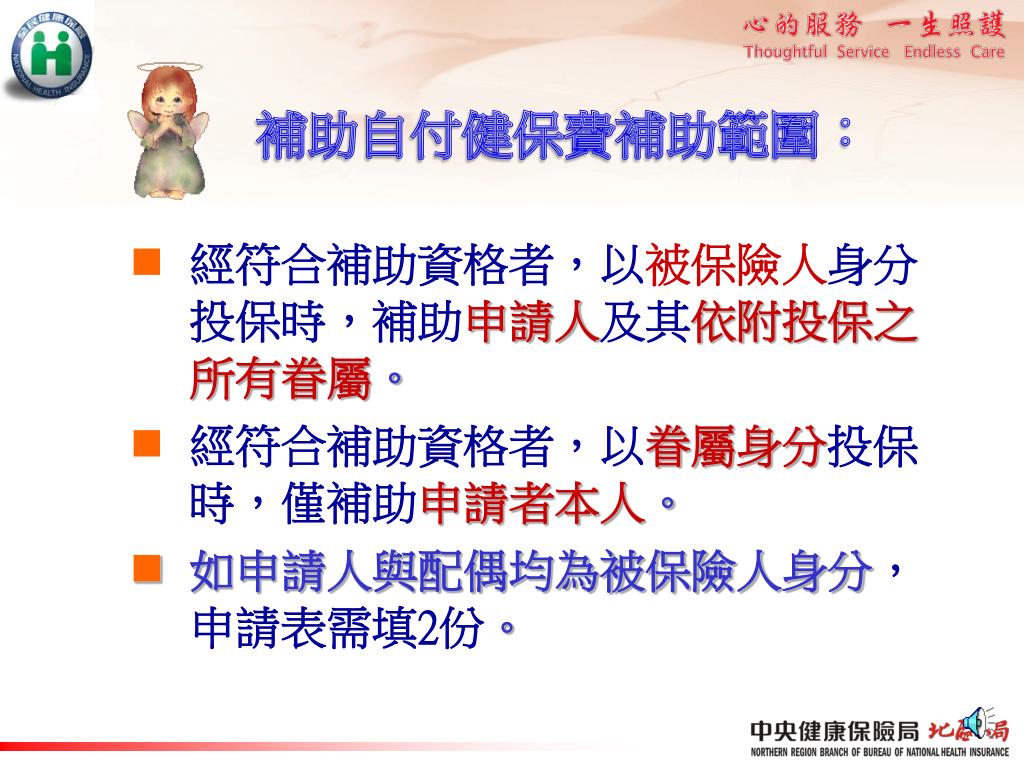 全民健康保險
NATIONAL HEALTH INSURANCE

心的服務 一生照護
Thoughtful Service Endless Care

補助自付健保費補助範圍：

經符合補助資格者，以被保險人身分投保時，補助申請人及其依附投保之所有眷屬。

經符合補助資格者，以眷屬身分投保時，僅補助申請者本人。

如申請人與配偶均為被保險人身分，申請表需填2份。

中央健康保險局 北區分局
NORTHERN REGION BRANCH OF BUREAU OF NATIONAL HEALTH INSURANCE